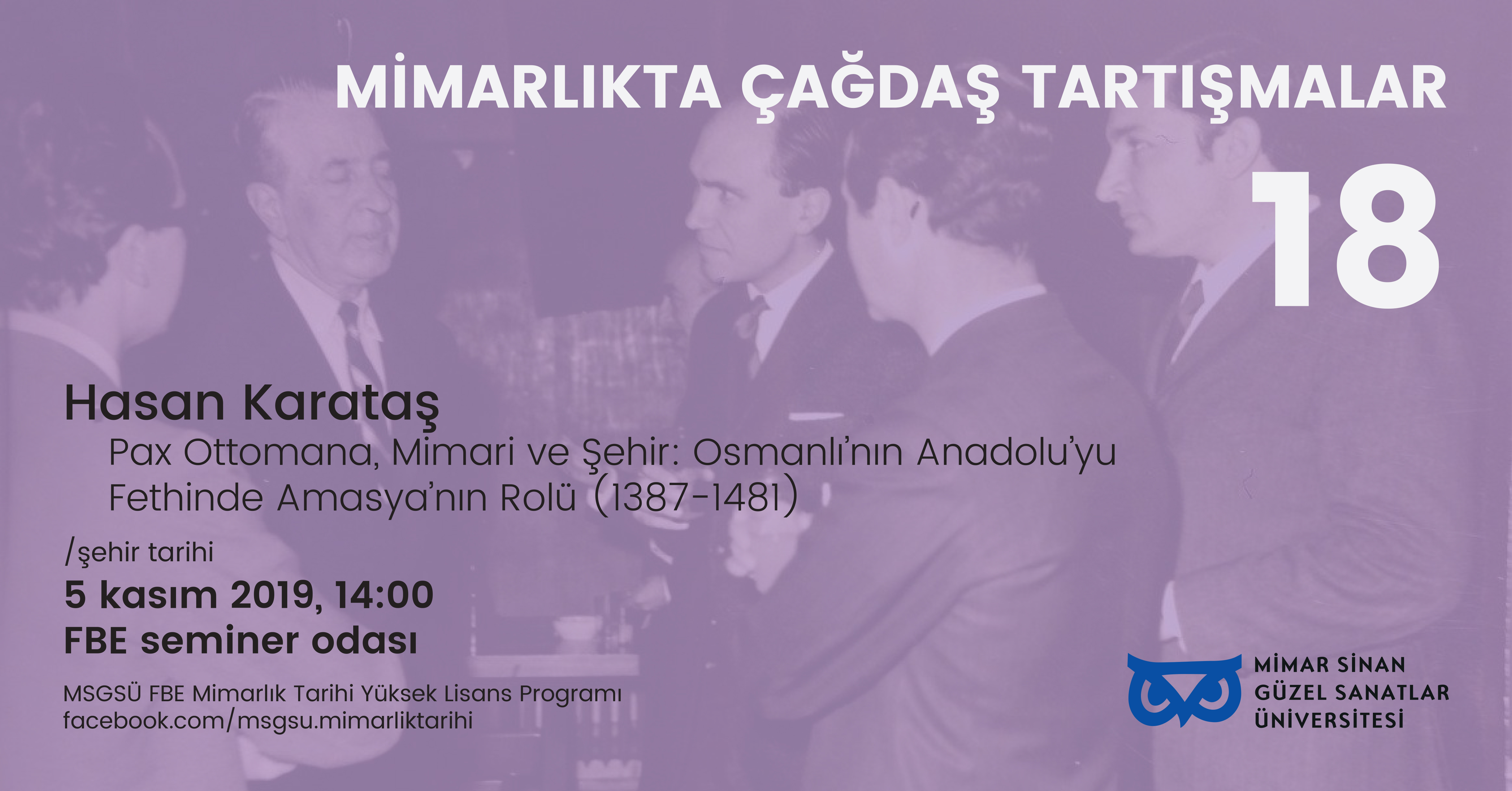 MİMARLIKTA ÇAĞDAŞ TARTIŞMALAR

18

Hasan Karataş

Pax Ottomana, Mimari ve Şehir: Osmanlı'nın Anadolu'yu Fethinde Amasya'nın Rolü (1387-1481)

/şehir tarihi

5 kasım 2019, 14:00

FBE seminer odası

MSGSÜ FBE Mimarlık Tarihi Yüksek Lisans Programı
facebook.com/msgsu.mimarliktarihi

MİMAR SİNAN GÜZEL SANATLAR ÜNİVERSİTESİ